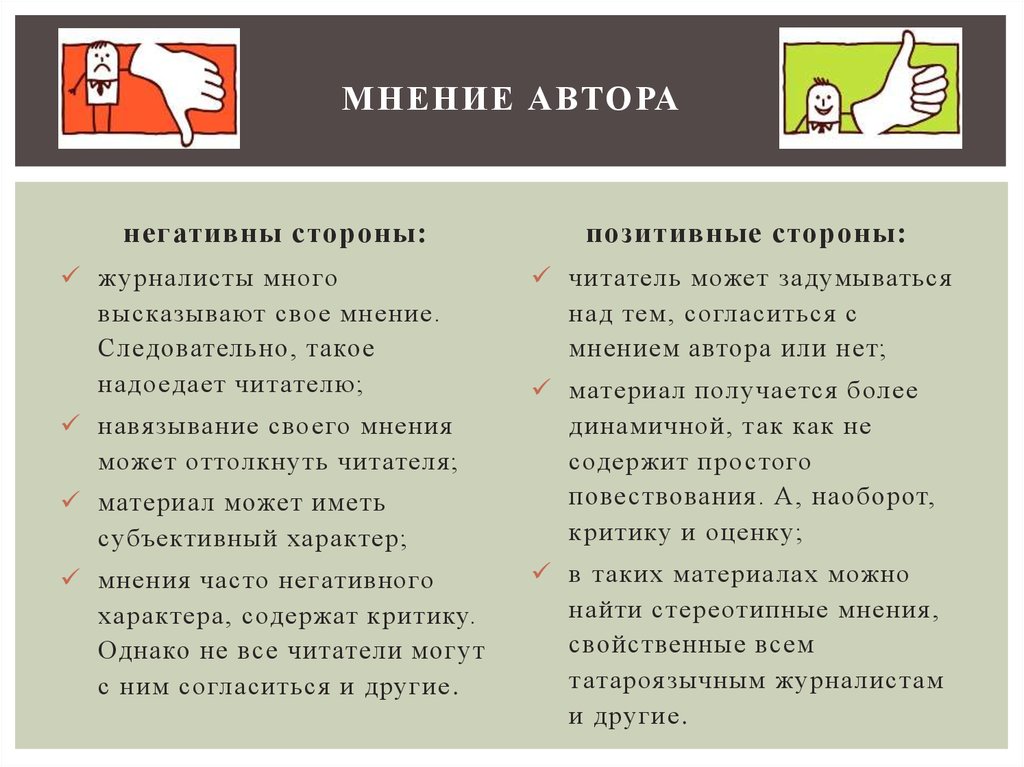 МНЕНИЕ АВТОРА

негативны стороны:

✓ журналисты много высказывают свое мнение. Следовательно, такое надоедает читателю;
✓ навязывание своего мнения может оттолкнуть читателя;
✓ материал может иметь субъективный характер;
✓ мнения часто негативного характера, содержат критику. Однако не все читатели могут с ним согласиться и другие.

позитивные стороны:

✓ читатель может задумываться над тем, согласиться с мнением автора или нет;
✓ материал получается более динамичной, так как не содержит простого повествования. А, наоборот, критику и оценку;
✓ в таких материалах можно найти стереотипные мнения, свойственные всем татароязычным журналистам и другие.